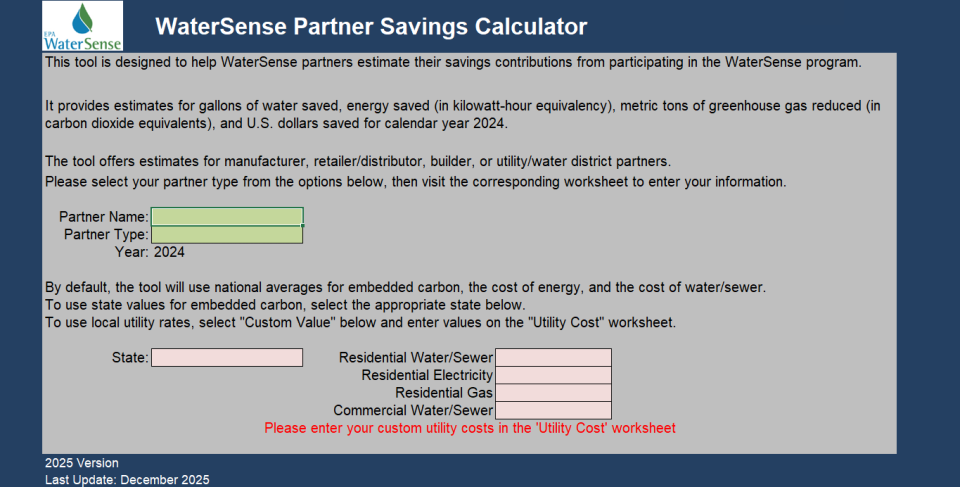 EPA WaterSense

WaterSense Partner Savings Calculator

This tool is designed to help WaterSense partners estimate their savings contributions from participating in the WaterSense program.

It provides estimates for gallons of water saved, energy saved (in kilowatt-hour equivalency), metric tons of greenhouse gas reduced (in carbon dioxide equivalents), and U.S. dollars saved for calendar year 2024.

The tool offers estimates for manufacturer, retailer/distributor, builder, or utility/water district partners.
Please select your partner type from the options below, then visit the corresponding worksheet to enter your information.

Partner Name:
Partner Type:
Year: 2024

By default, the tool will use national averages for embedded carbon, the cost of energy, and the cost of water/sewer.
To use state values for embedded carbon, select the appropriate state below.
To use local utility rates, select "Custom Value" below and enter values on the "Utility Cost" worksheet.

State:
Residential Water/Sewer
Residential Electricity
Residential Gas
Commercial Water/Sewer
Please enter your custom utility costs in the 'Utility Cost' worksheet

2025 Version
Last Update: December 2025